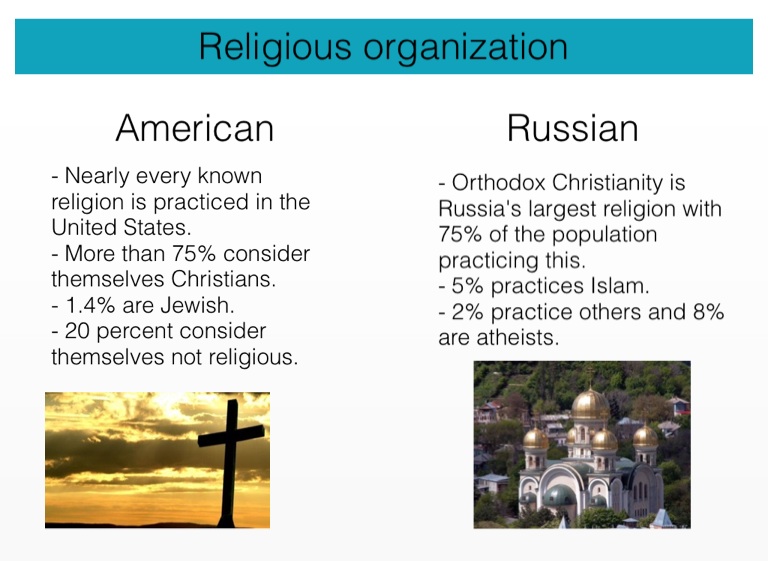 Religious organization

American

- Nearly every known religion is practiced in the United States.
- More than 75% consider themselves Christians.
- 1.4% are Jewish.
- 20 percent consider themselves not religious.

Russian

- Orthodox Christianity is Russia's largest religion with 75% of the population practicing this.
- 5% practices Islam.
- 2% practice others and 8% are atheists.